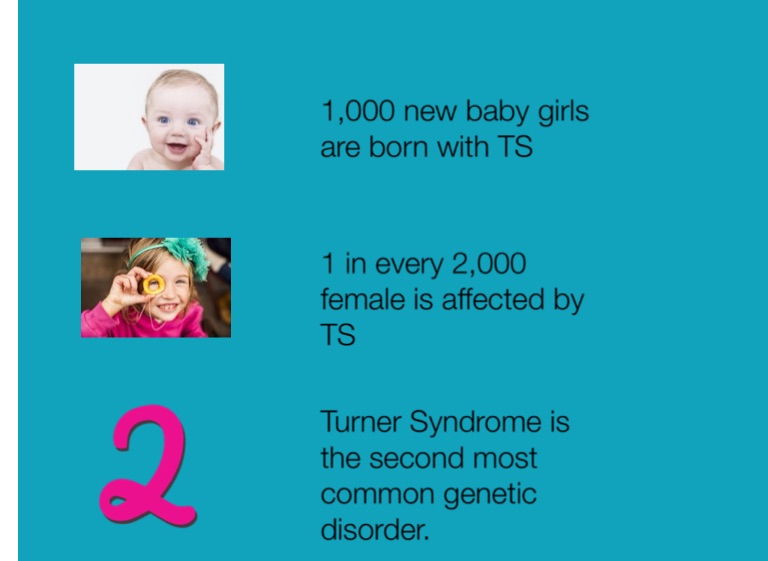 1,000 new baby girls are born with TS

1 in every 2,000 female is affected by TS

2

Turner Syndrome is the second most common genetic disorder.